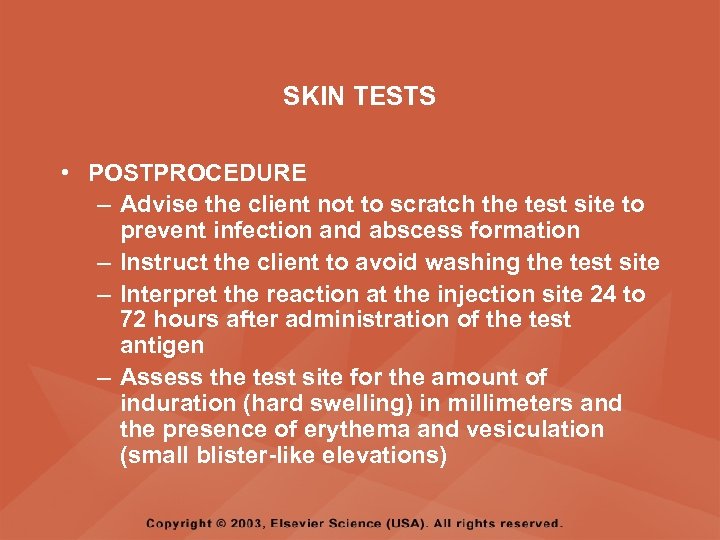 SKIN TESTS

• POSTPROCEDURE
– Advise the client not to scratch the test site to prevent infection and abscess formation
– Instruct the client to avoid washing the test site
– Interpret the reaction at the injection site 24 to 72 hours after administration of the test antigen
– Assess the test site for the amount of induration (hard swelling) in millimeters and the presence of erythema and vesiculation (small blister-like elevations)

Copyright © 2003, Elsevier Science (USA). All rights reserved.